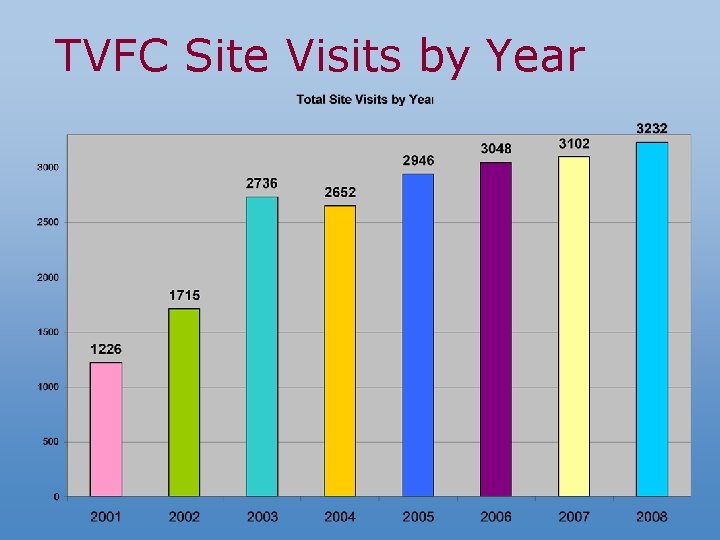 TVFC Site Visits by Year

Total Site Visits by Year

3000
2500
2000
1500
1000
500
0

1226
1715
2736
2652
2946
3048
3102
3232

2001
2002
2003
2004
2005
2006
2007
2008